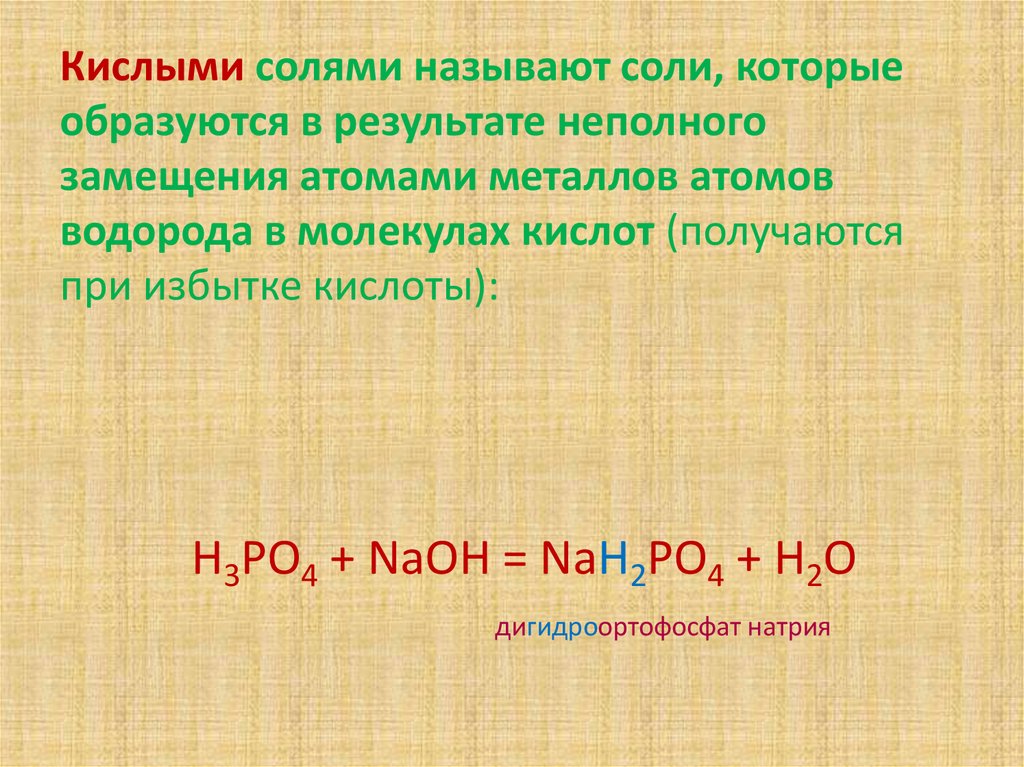 Кислыми солями называют соли, которые образуются в результате неполного замещения атомами металлов атомов водорода в молекулах кислот (получаются при избытке кислоты):

$H_3PO_4 + NaOH = NaH_2PO_4 + H_2O$

дигидроортофосфат натрия